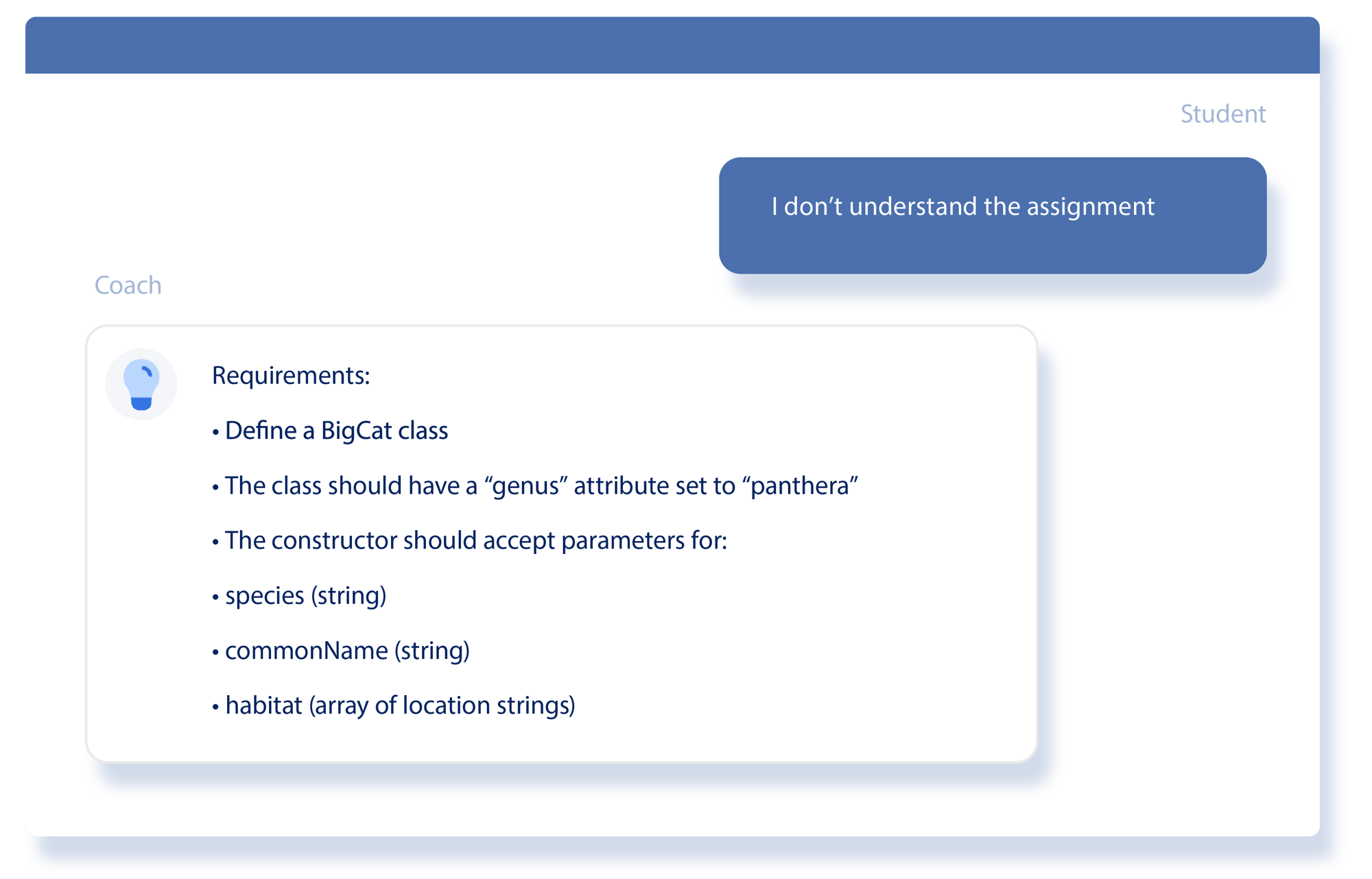 Student

I don’t understand the assignment

Coach

Requirements:

• Define a BigCat class

• The class should have a “genus” attribute set to “panthera”

• The constructor should accept parameters for:

• species (string)

• commonName (string)

• habitat (array of location strings)